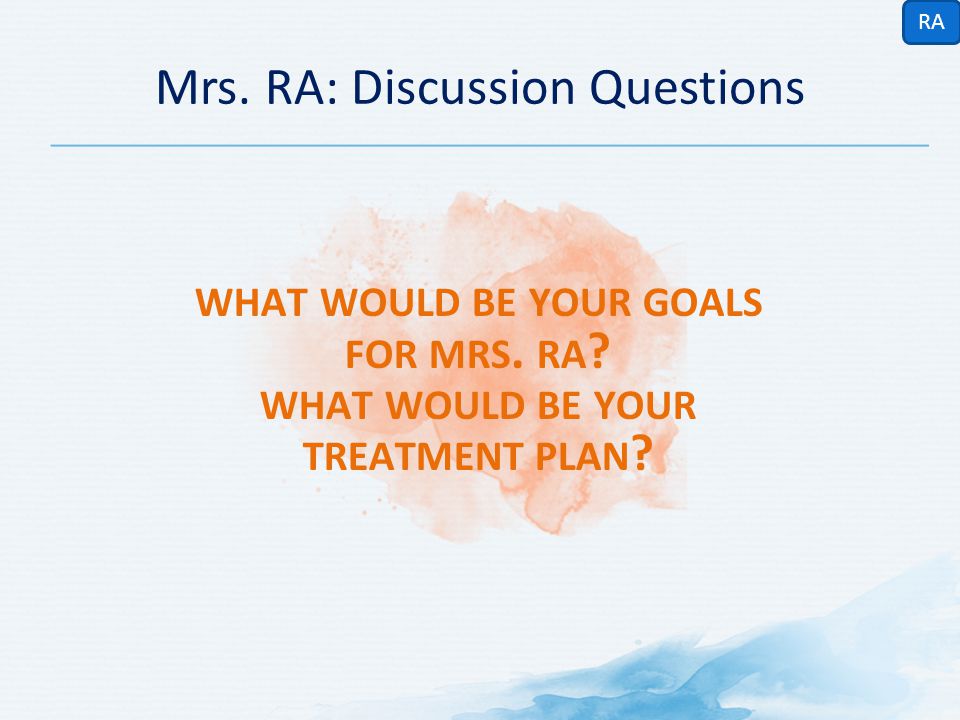 RA

Mrs. RA: Discussion Questions

WHAT WOULD BE YOUR GOALS FOR MRS. RA?
WHAT WOULD BE YOUR TREATMENT PLAN?